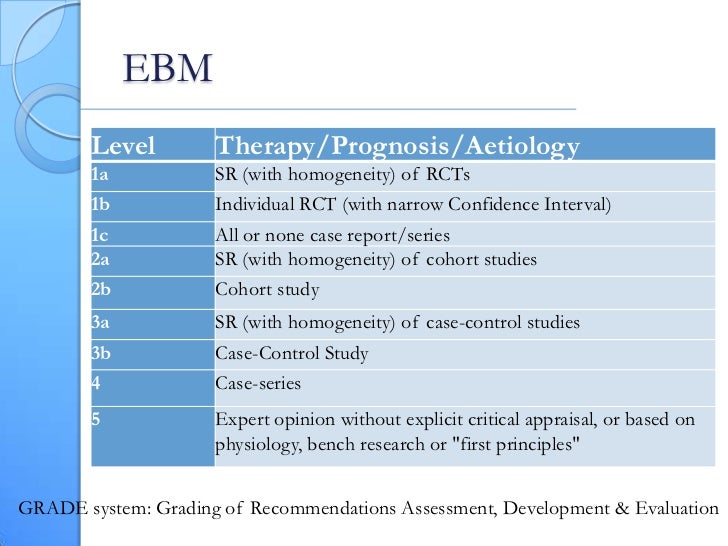 EBM

| Level | Therapy/Prognosis/Aetiology |
|---|---|
| 1a | SR (with homogeneity) of RCTs |
| 1b | Individual RCT (with narrow Confidence Interval) |
| 1c | All or none case report/series |
| 2a | SR (with homogeneity) of cohort studies |
| 2b | Cohort study |
| 3a | SR (with homogeneity) of case-control studies |
| 3b | Case-Control Study |
| 4 | Case-series |
| 5 | Expert opinion without explicit critical appraisal, or based on physiology, bench research or "first principles" |

GRADE system: Grading of Recommendations Assessment, Development & Evaluation